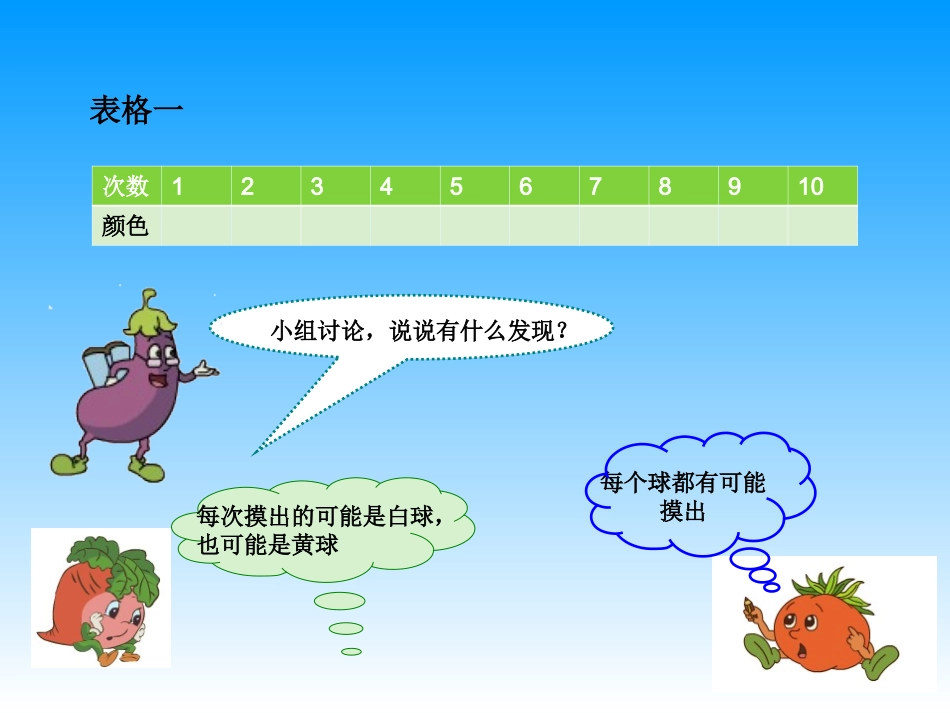 表格一

| 次数 | 1 | 2 | 3 | 4 | 5 | 6 | 7 | 8 | 9 | 10 |
|---|---|---|---|---|---|---|---|---|---|---|
| 颜色 | | | | | | | | | | |

小组讨论，说说有什么发现？

每次摸出的可能是白球，也可能是黄球

每个球都有可能摸出